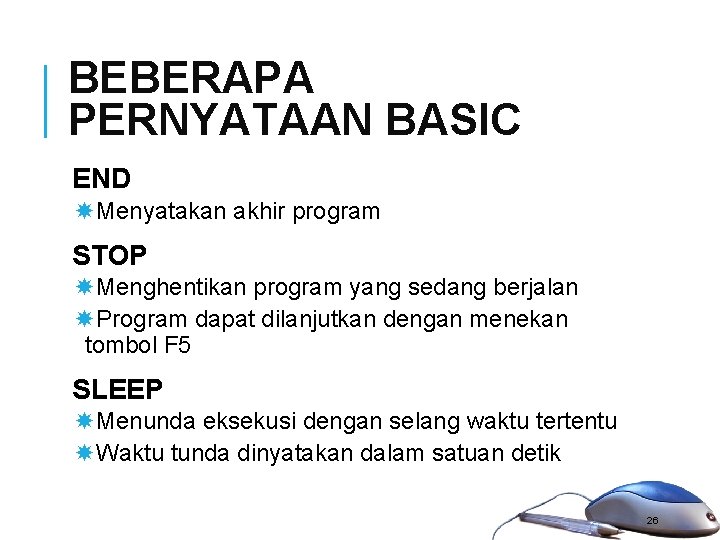 BEBERAPA PERNYATAAN BASIC

END

Menyatakan akhir program

STOP

Menghentikan program yang sedang berjalan

Program dapat dilanjutkan dengan menekan tombol F5

SLEEP

Menunda eksekusi dengan selang waktu tertentu

Waktu tunda dinyatakan dalam satuan detik

26